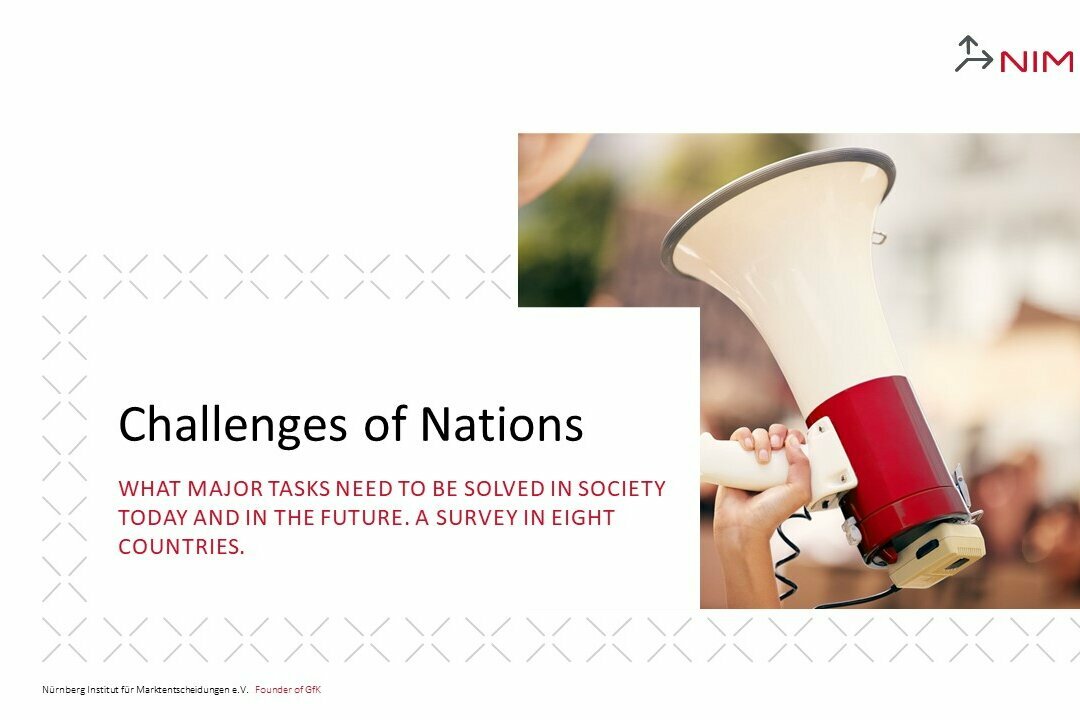 NIM

Challenges of Nations

WHAT MAJOR TASKS NEED TO BE SOLVED IN SOCIETY TODAY AND IN THE FUTURE. A SURVEY IN EIGHT COUNTRIES.

Nürnberg Institut für Marktentscheidungen e.V. Founder of GfK